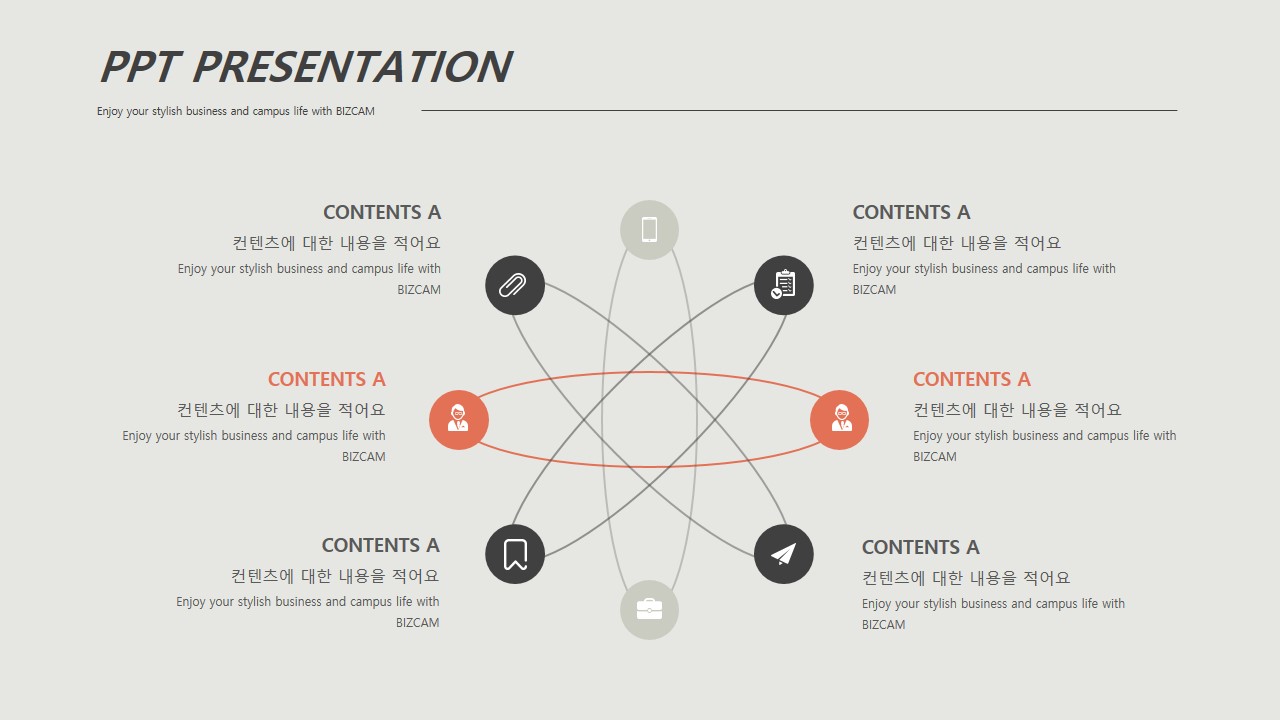 PPT PRESENTATION

Enjoy your stylish business and campus life with BIZCAM

CONTENTS A

컨텐츠에 대한 내용을 적어요

Enjoy your stylish business and campus life with BIZCAM

CONTENTS A

컨텐츠에 대한 내용을 적어요

Enjoy your stylish business and campus life with BIZCAM

CONTENTS A

컨텐츠에 대한 내용을 적어요

Enjoy your stylish business and campus life with BIZCAM

CONTENTS A

컨텐츠에 대한 내용을 적어요

Enjoy your stylish business and campus life with BIZCAM

CONTENTS A

컨텐츠에 대한 내용을 적어요

Enjoy your stylish business and campus life with BIZCAM

CONTENTS A

컨텐츠에 대한 내용을 적어요

Enjoy your stylish business and campus life with BIZCAM